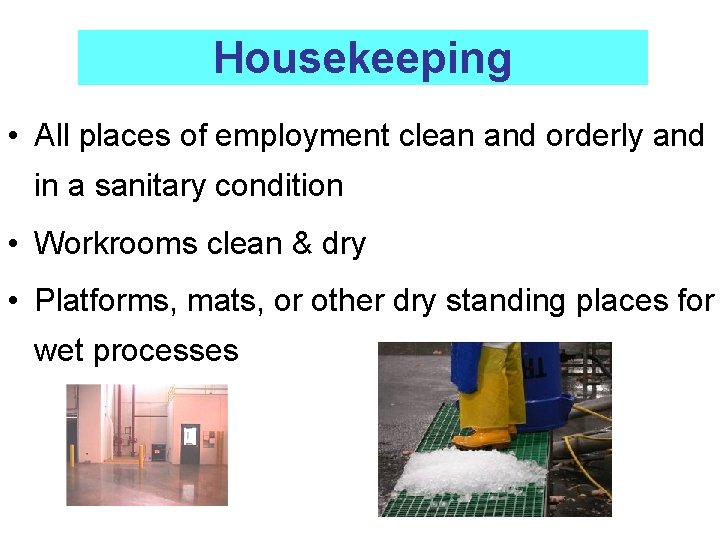 Housekeeping

• All places of employment clean and orderly and in a sanitary condition

• Workrooms clean & dry

• Platforms, mats, or other dry standing places for wet processes